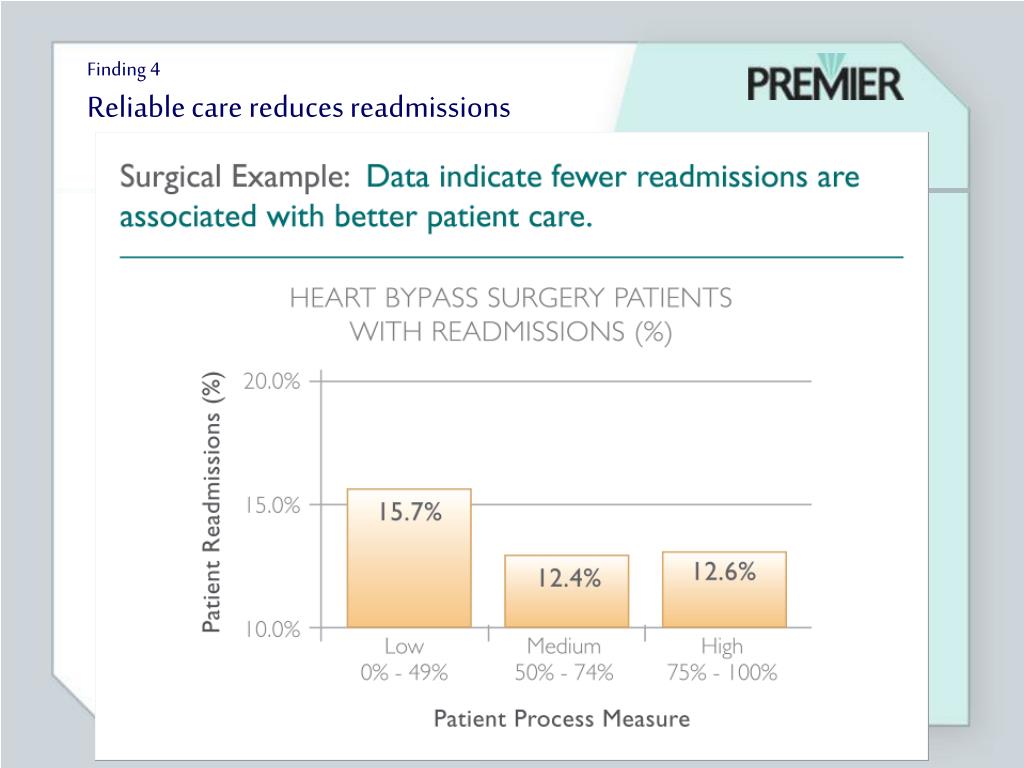 Finding 4
Reliable care reduces readmissions

PREMIER

Surgical Example: Data indicate fewer readmissions are associated with better patient care.

HEART BYPASS SURGERY PATIENTS WITH READMISSIONS (%)

Patient Readmissions (%)

20.0%
15.0%
10.0%

15.7%
12.4%
12.6%

Low
0% - 49%

Medium
50% - 74%

High
75% - 100%

Patient Process Measure